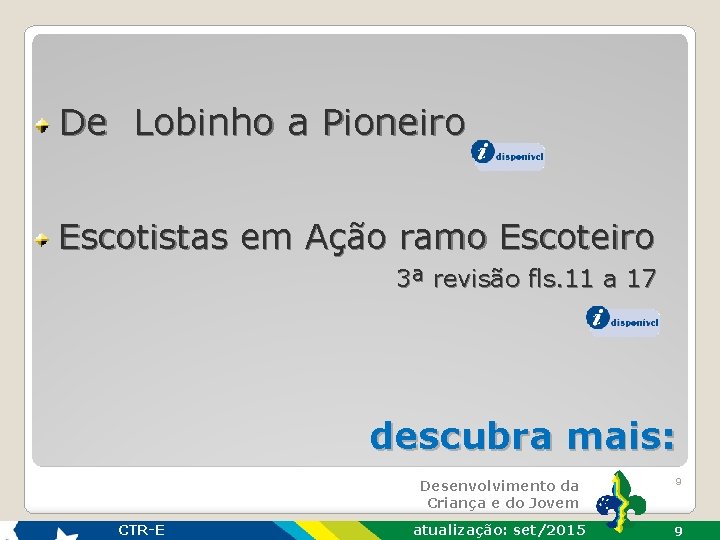 De Lobinho a Pioneiro

i disponível

Escotistas em Ação ramo Escoteiro

3ª revisão fls.11 a 17

i disponível

descubra mais:

Desenvolvimento da Criança e do Jovem

9

CTR-E

atualização: set/2015

9